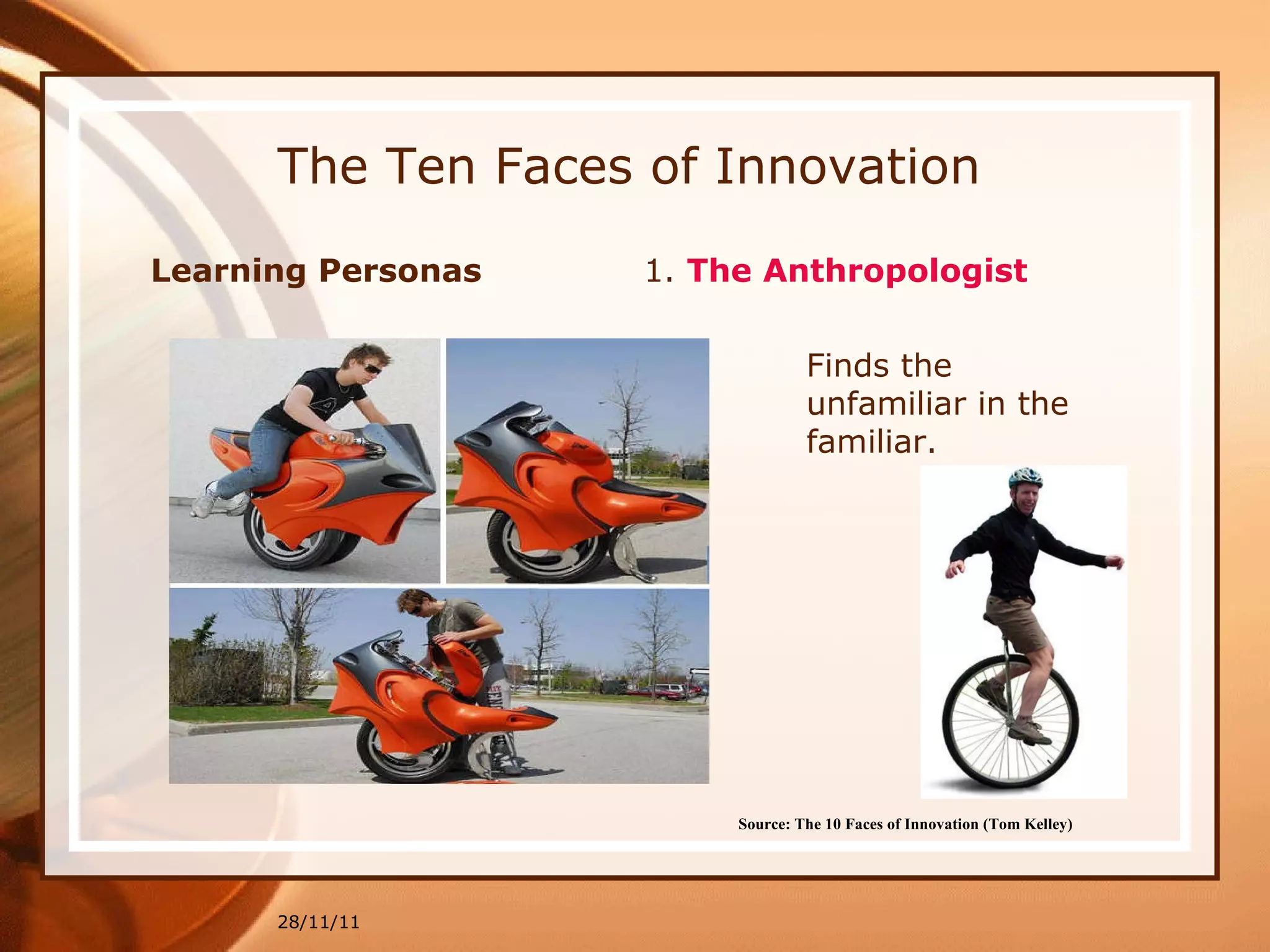 The Ten Faces of Innovation

Learning Personas

1. The Anthropologist

Finds the unfamiliar in the familiar.

Source: The 10 Faces of Innovation (Tom Kelley)

28/11/11